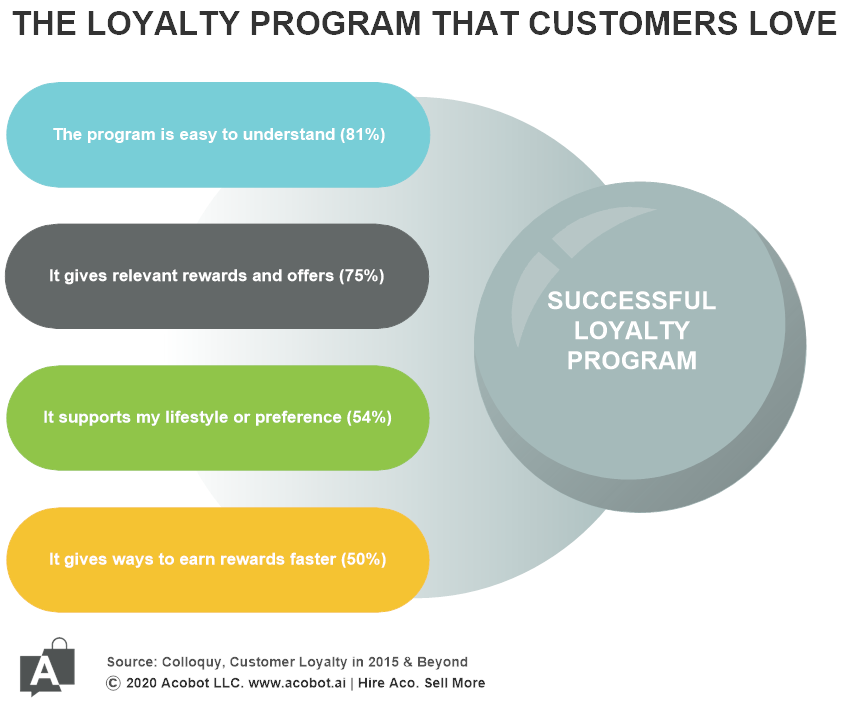 THE LOYALTY PROGRAM THAT CUSTOMERS LOVE

The program is easy to understand (81%)

It gives relevant rewards and offers (75%)

It supports my lifestyle or preference (54%)

It gives ways to earn rewards faster (50%)

SUCCESSFUL LOYALTY PROGRAM

A

Source: Colloquy, Customer Loyalty in 2015 & Beyond
© 2020 Acobot LLC. www.acobot.ai | Hire Aco. Sell More